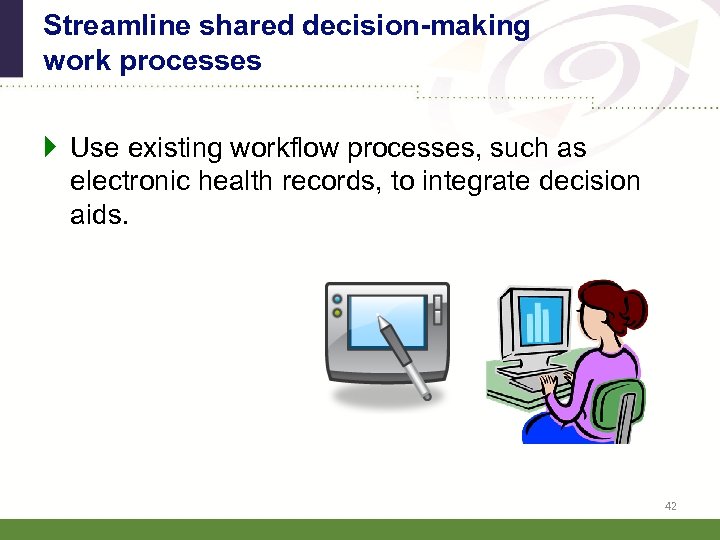 Streamline shared decision-making work processes

Use existing workflow processes, such as electronic health records, to integrate decision aids.

42